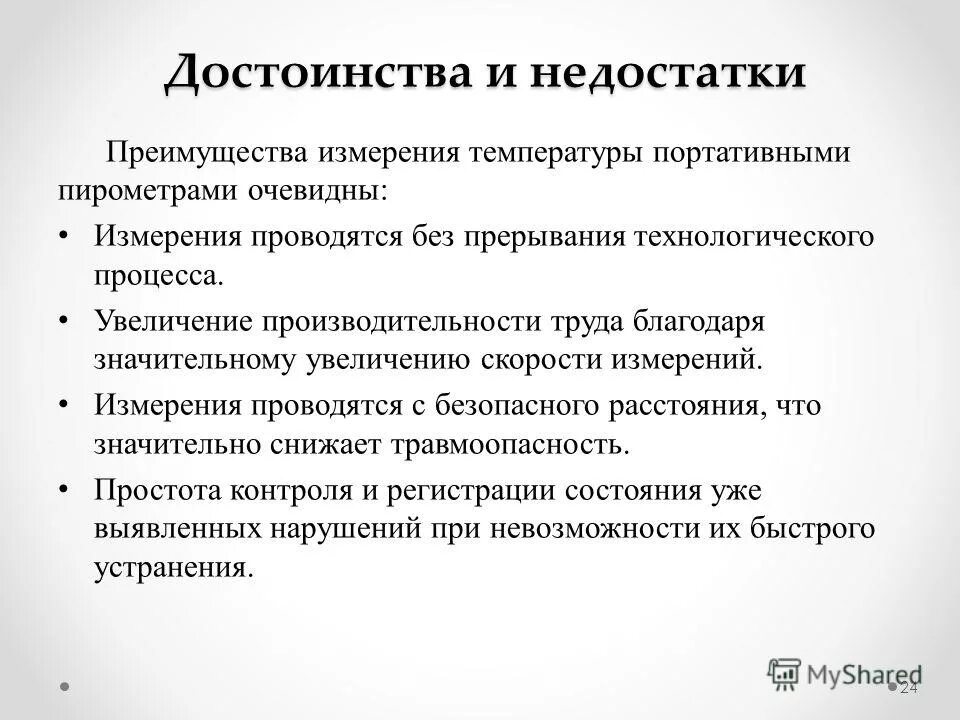 Достоинства и недостатки

Преимущества измерения температуры портативными пирометрами очевидны:

• Измерения проводятся без прерывания технологического процесса.
• Увеличение производительности труда благодаря значительному увеличению скорости измерений.
• Измерения проводятся с безопасного расстояния, что значительно снижает травмоопасность.
• Простота контроля и регистрации состояния уже выявленных нарушений при невозможности их быстрого устранения.

MyShared

24